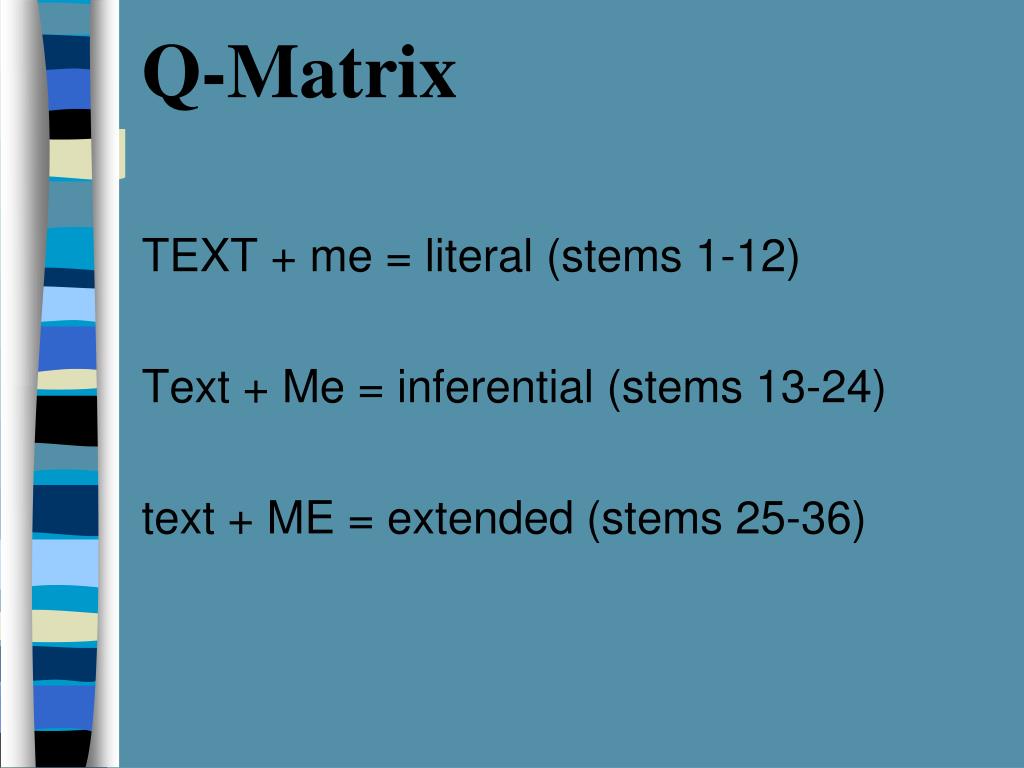 Q-Matrix

TEXT + me = literal (stems 1-12)

Text + Me = inferential (stems 13-24)

text + ME = extended (stems 25-36)